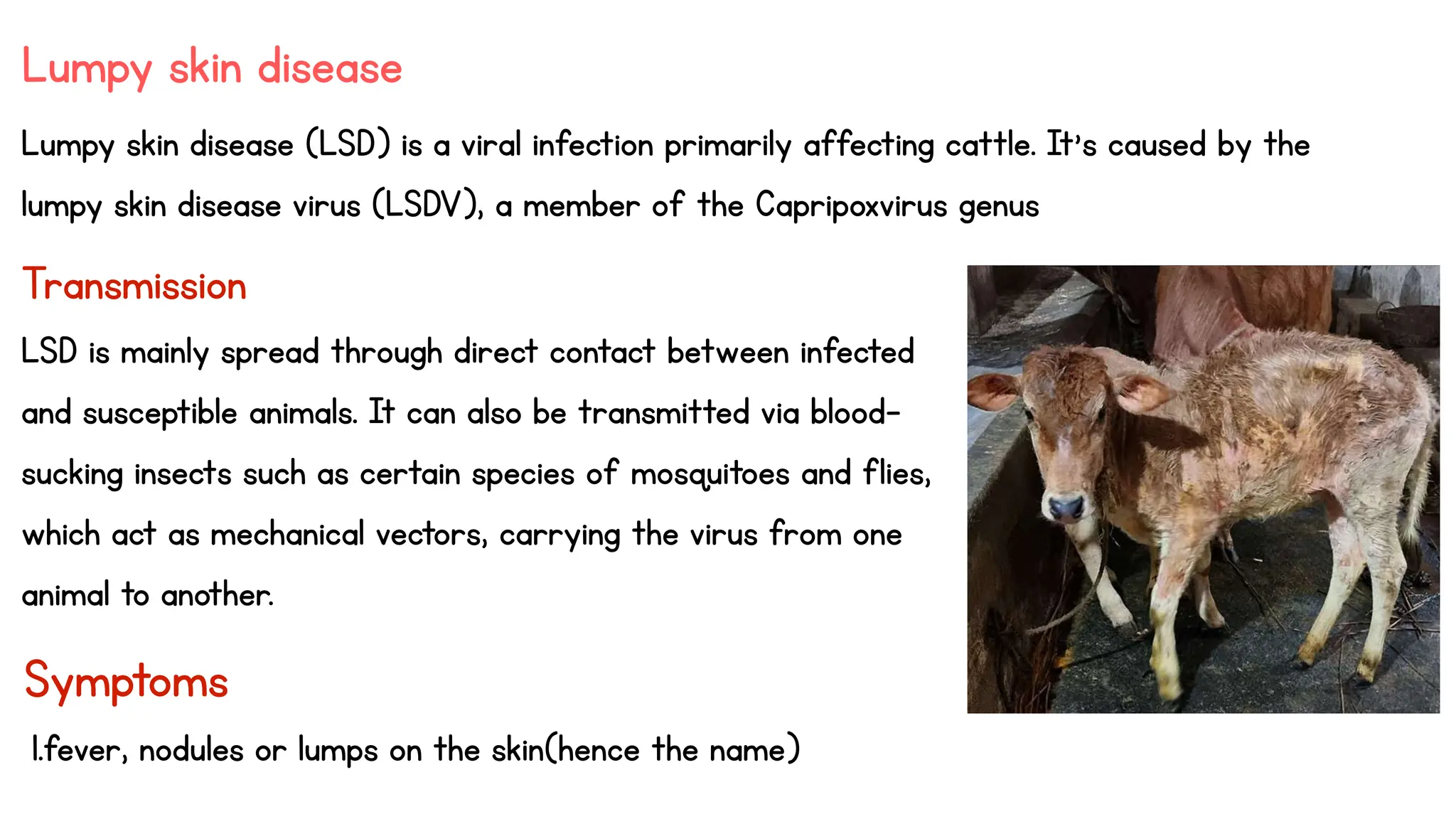 Lumpy skin disease

Lumpy skin disease (LSD) is a viral infection primarily affecting cattle. It's caused by the lumpy skin disease virus (LSDV), a member of the Capripoxvirus genus

Transmission

LSD is mainly spread through direct contact between infected and susceptible animals. It can also be transmitted via blood-sucking insects such as certain species of mosquitoes and flies, which act as mechanical vectors, carrying the virus from one animal to another.

Symptoms

1.fever, nodules or lumps on the skin(hence the name)